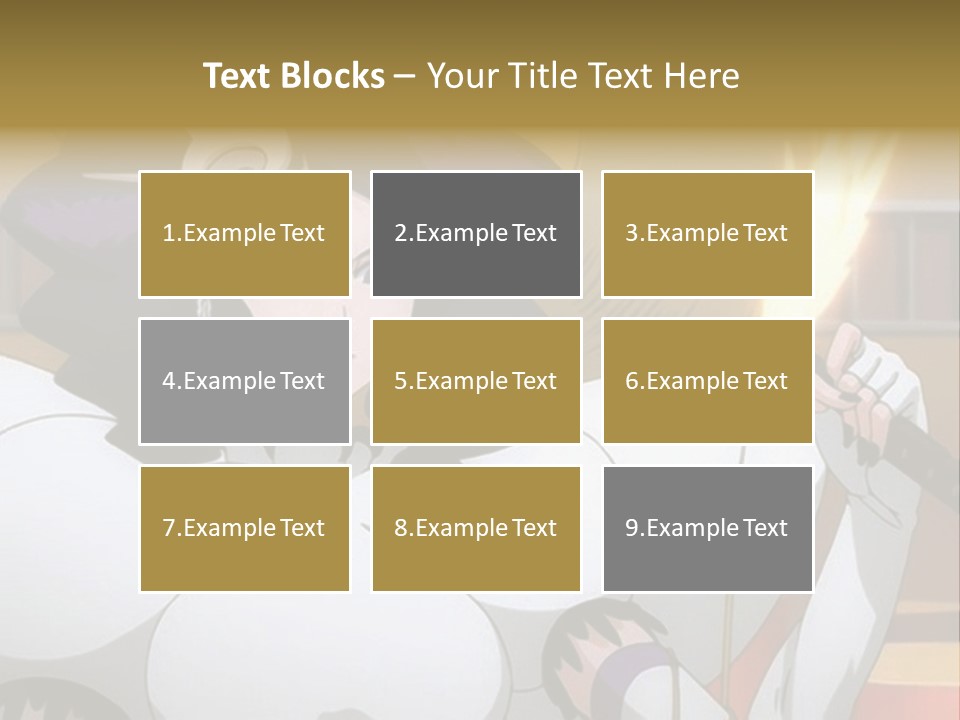 Text Blocks – Your Title Text Here

1.Example Text

2.Example Text

3.Example Text

4.Example Text

5.Example Text

6.Example Text

7.Example Text

8.Example Text

9.Example Text